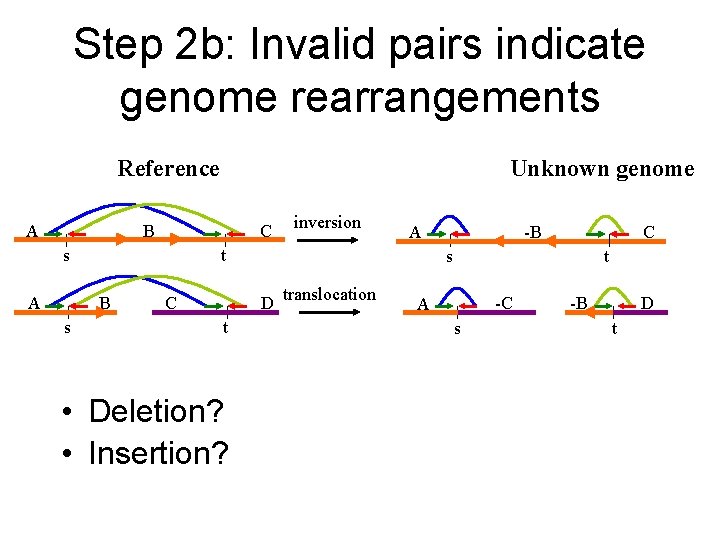 Step 2b: Invalid pairs indicate genome rearrangements

Reference

Unknown genome

A B C
s t

inversion

A -B C
s t

A B C D
s t

translocation

A -C -B D
s t

• Deletion?
• Insertion?